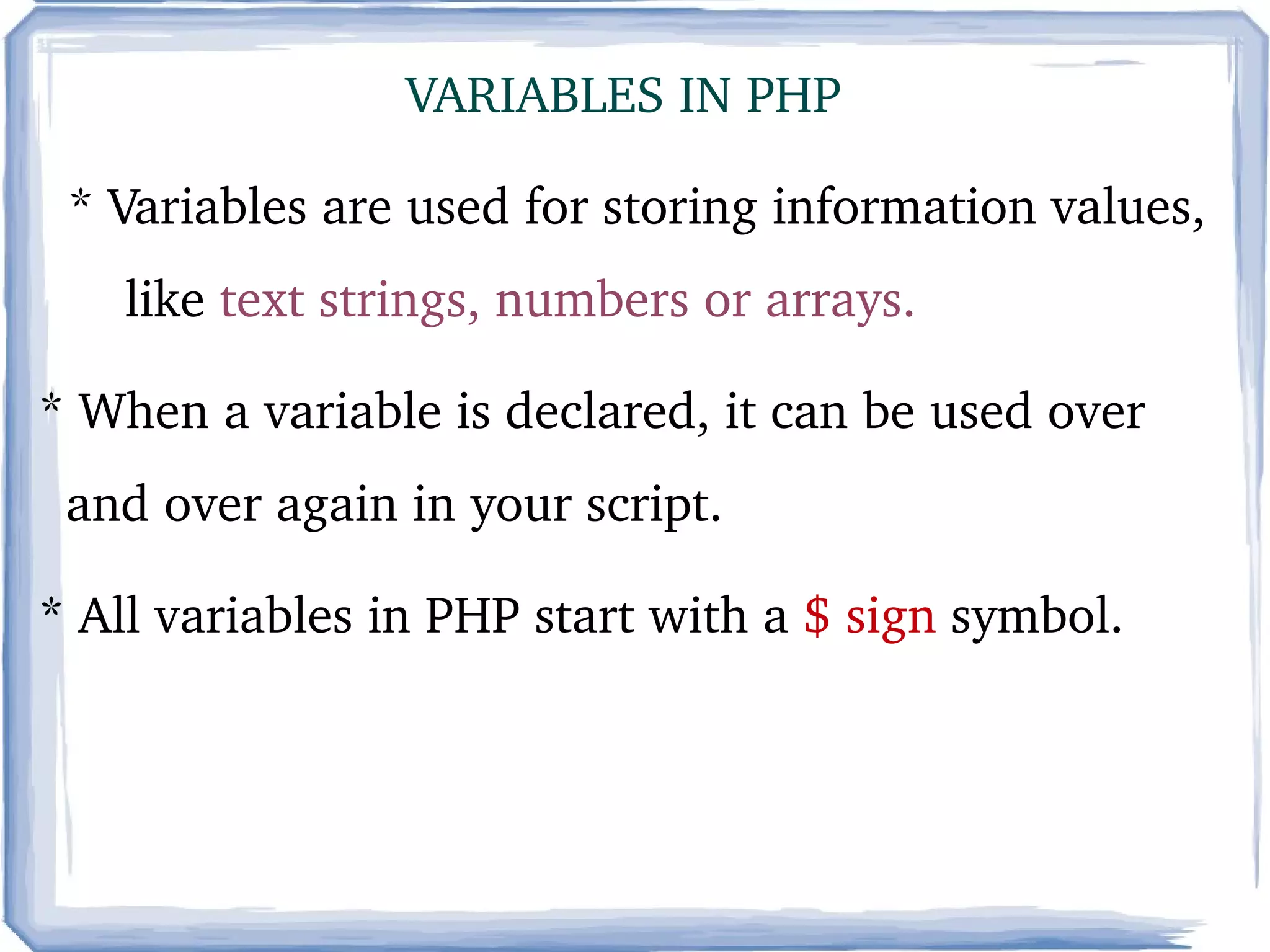 VARIABLES IN PHP

* Variables are used for storing information values, like text strings, numbers or arrays.

* When a variable is declared, it can be used over and over again in your script.

* All variables in PHP start with a \$ sign symbol.